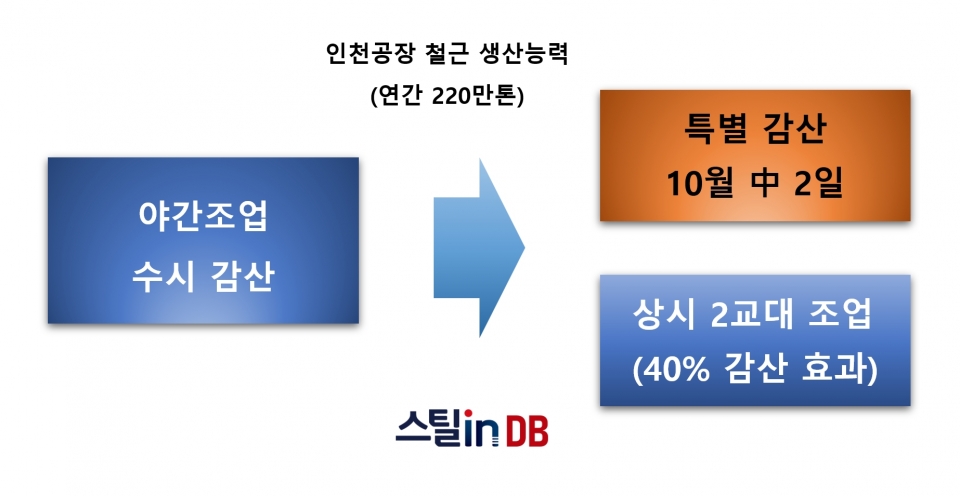 인천공장 철근 생산능력
(연간 220만톤)

야간조업
수시 감산

특별 감산
10월 中 2일

상시 2교대 조업
(40% 감산 효과)

스틸in DB